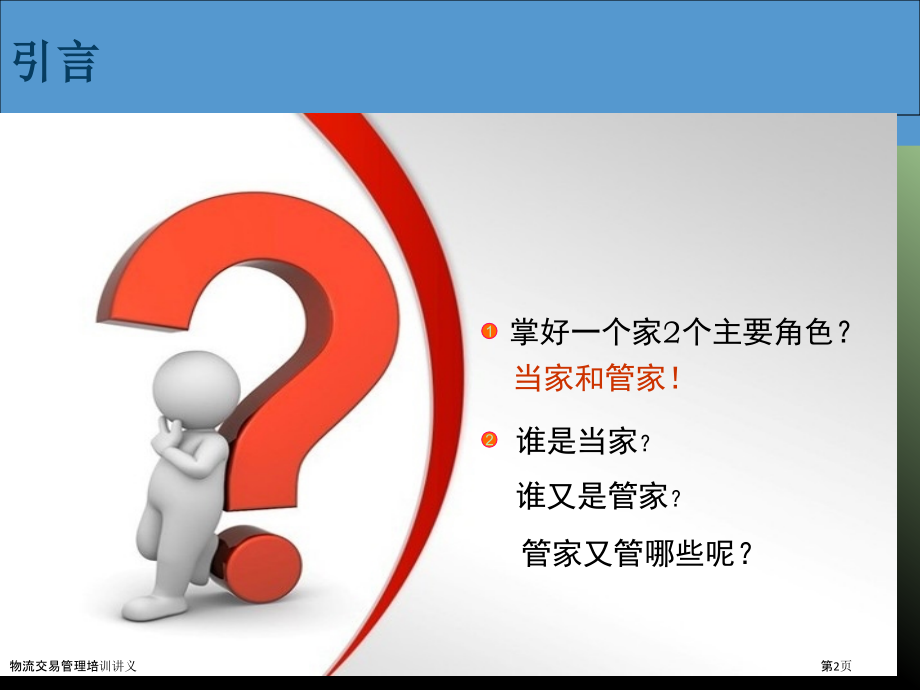 引言

1 掌好一个家2个主要角色？

当家和管家！

2 谁是当家？

谁又是管家？

管家又管哪些呢？

物流交易管理培训讲义

第2页